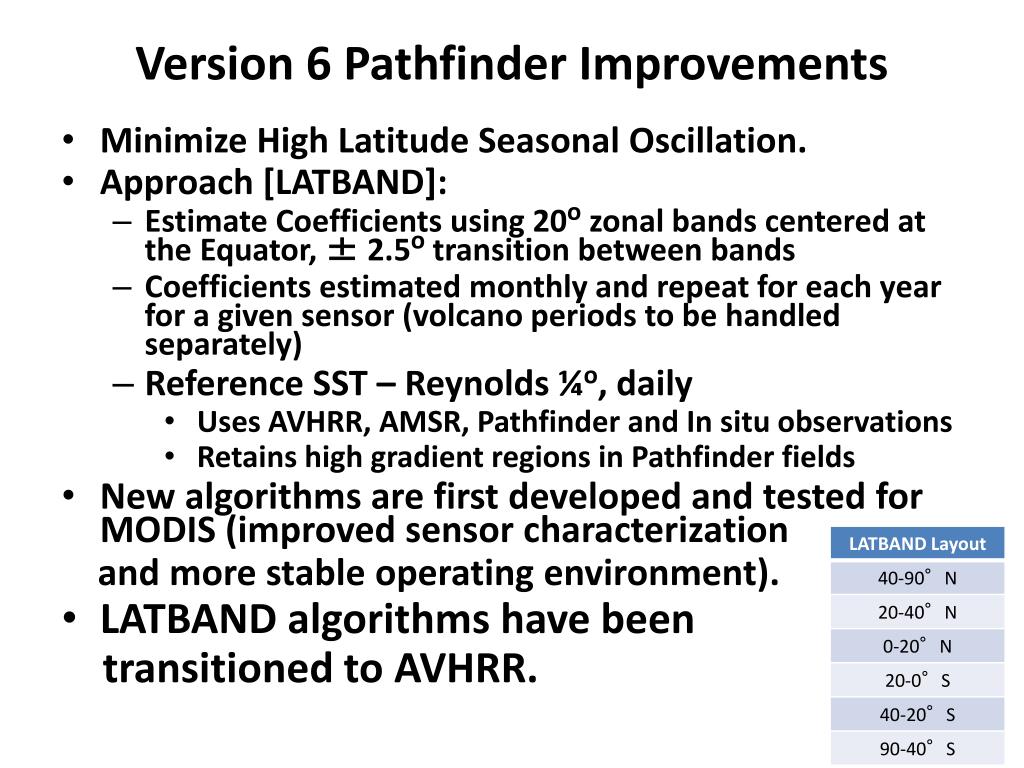 Version 6 Pathfinder Improvements

• Minimize High Latitude Seasonal Oscillation.
• Approach [LATBAND]:
– Estimate Coefficients using 20º zonal bands centered at the Equator, ± 2.5º transition between bands
– Coefficients estimated monthly and repeat for each year for a given sensor (volcano periods to be handled separately)
– Reference SST – Reynolds ¼º, daily
• Uses AVHRR, AMSR, Pathfinder and In situ observations
• Retains high gradient regions in Pathfinder fields
• New algorithms are first developed and tested for MODIS (improved sensor characterization and more stable operating environment).
• LATBAND algorithms have been transitioned to AVHRR.

| LATBAND Layout |
|---|
| 40-90° N |
| 20-40° N |
| 0-20° N |
| 20-0° S |
| 40-20° S |
| 90-40° S |